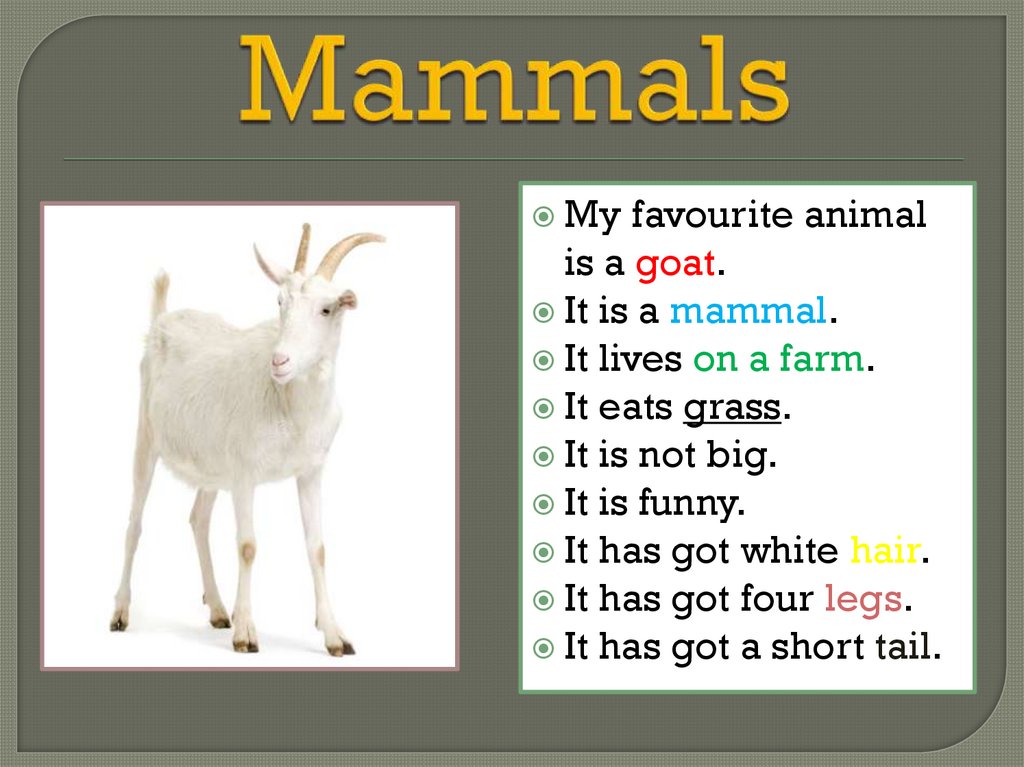 Mammals

My favourite animal is a goat.
It is a mammal.
It lives on a farm.
It eats grass.
It is not big.
It is funny.
It has got white hair.
It has got four legs.
It has got a short tail.